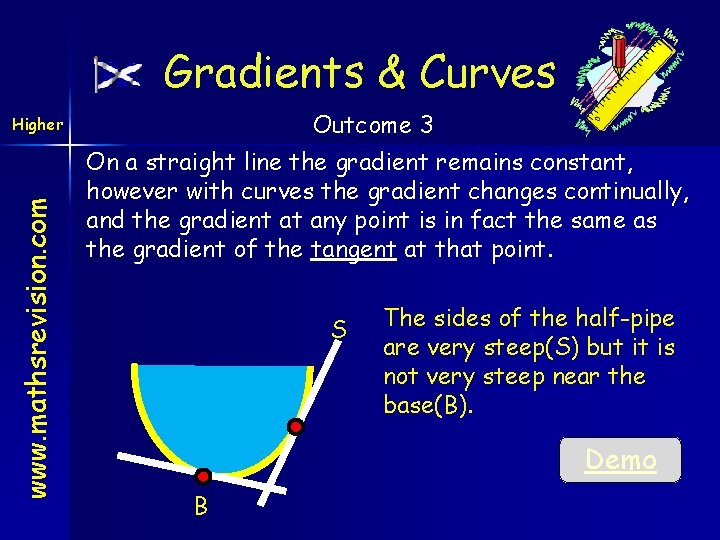 Gradients & Curves

Higher

Outcome 3

www.mathsrevision.com

On a straight line the gradient remains constant, however with curves the gradient changes continually, and the gradient at any point is in fact the same as the gradient of the tangent at that point.

S

B

The sides of the half-pipe are very steep(S) but it is not very steep near the base(B).

Demo